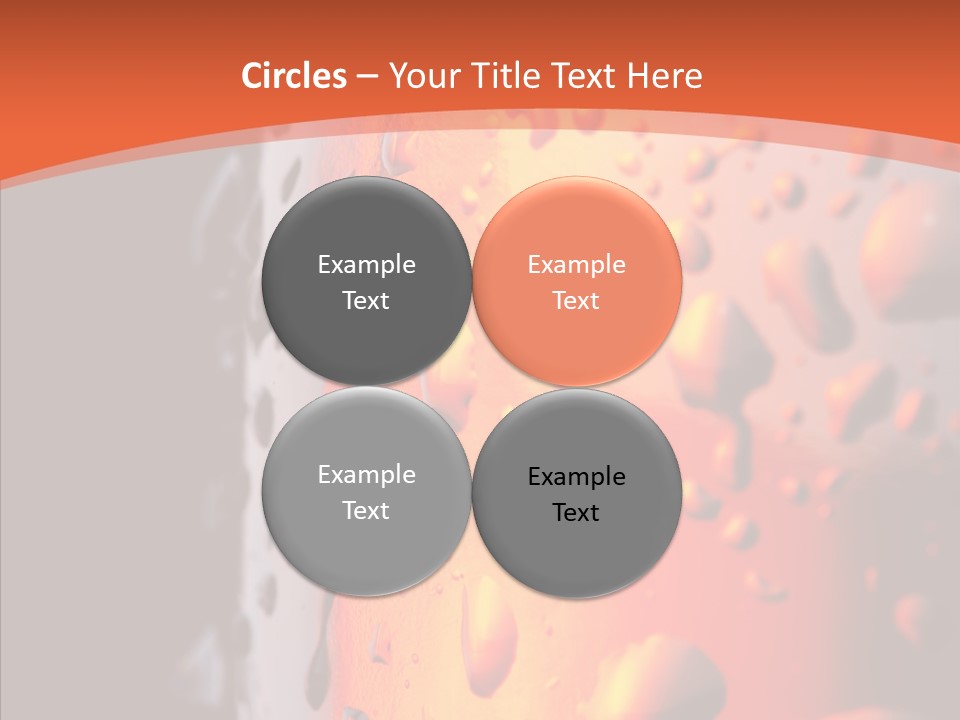 Circles – Your Title Text Here

Example Text

Example Text

Example Text

Example Text